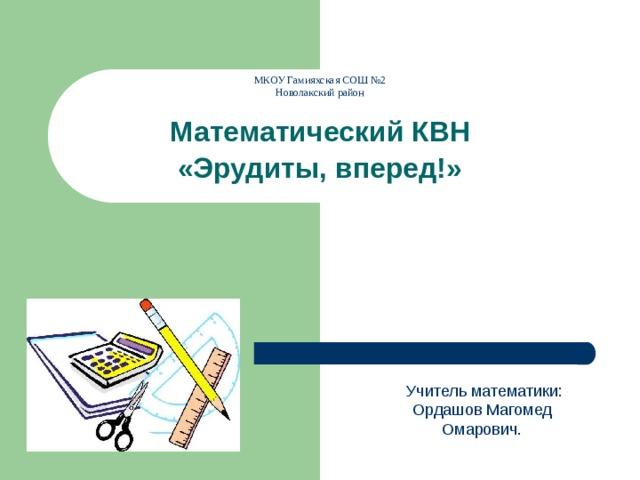 МКОУ Гамияхская СОШ №2
Новолакский район

Математический КВН
«Эрудиты, вперед!»

Учитель математики:
Ордашов Магомед
Омарович.